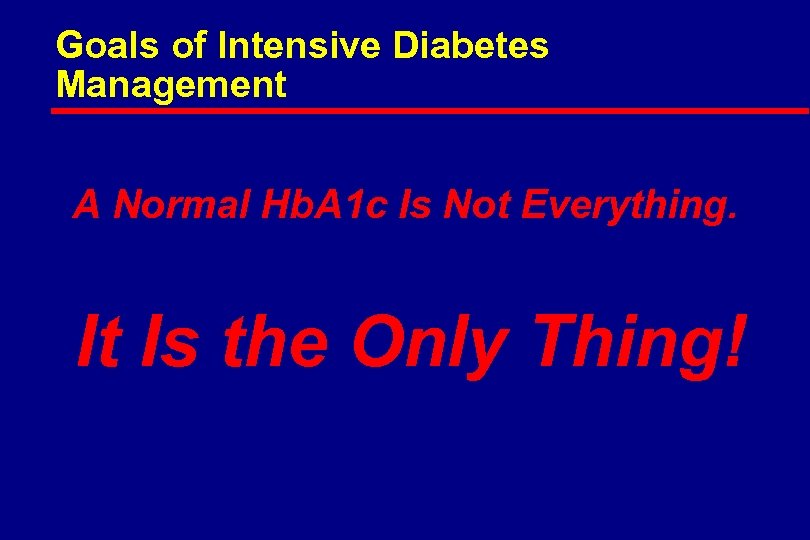 Goals of Intensive Diabetes Management

A Normal HbA1c Is Not Everything.

It Is the Only Thing!